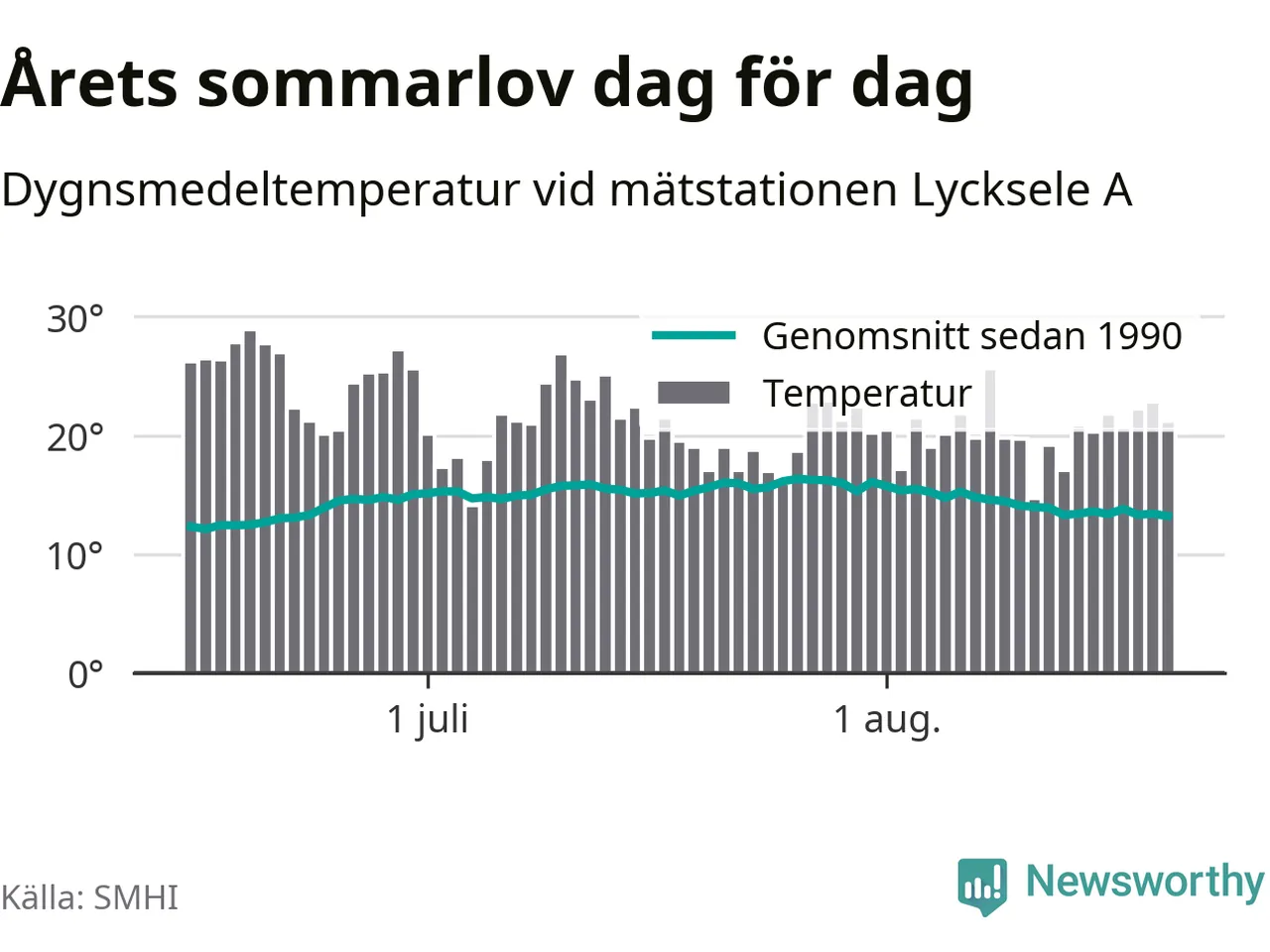 Årets sommarlov dag för dag

Dygnsmedeltemperatur vid mätstationen Lycksele A

30°
20°
10°
0°

Genomsnitt sedan 1990
Temperatur

1 juli
1 aug.

Källa: SMHI

Newsworthy